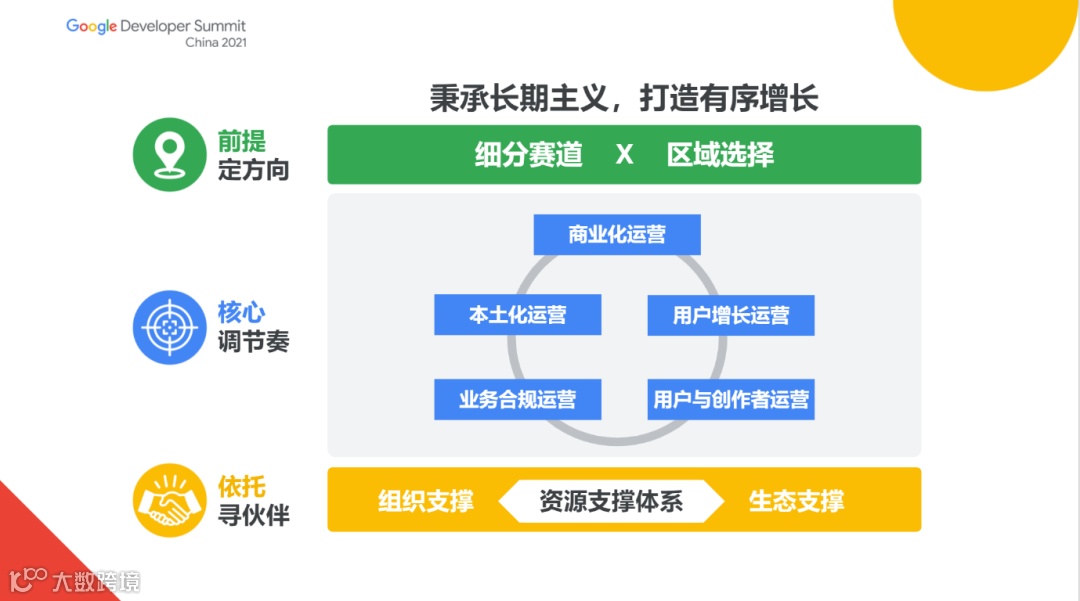 Google Developer Summit
China 2021

秉承长期主义，打造有序增长

前提
定方向

细分赛道 X 区域选择

核心
调节奏

商业化运营

本土化运营

用户增长运营

业务合规运营

用户与创作者运营

依托
寻伙伴

组织支撑

资源支撑体系

生态支撑

大数跨境